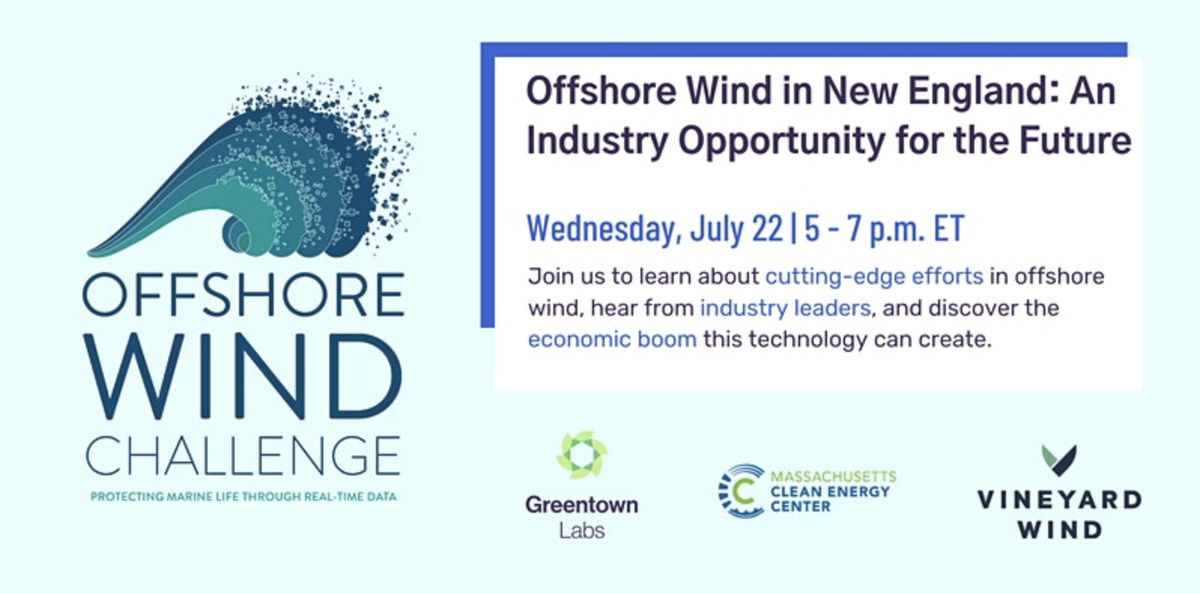 OFFSHORE WIND CHALLENGE

PROTECTING MARINE LIFE THROUGH REAL-TIME DATA

Offshore Wind in New England: An Industry Opportunity for the Future

Wednesday, July 22 | 5 - 7 p.m. ET

Join us to learn about cutting-edge efforts in offshore wind, hear from industry leaders, and discover the economic boom this technology can create.

Greentown Labs

MASSACHUSETTS CLEAN ENERGY CENTER

VINEYARD WIND